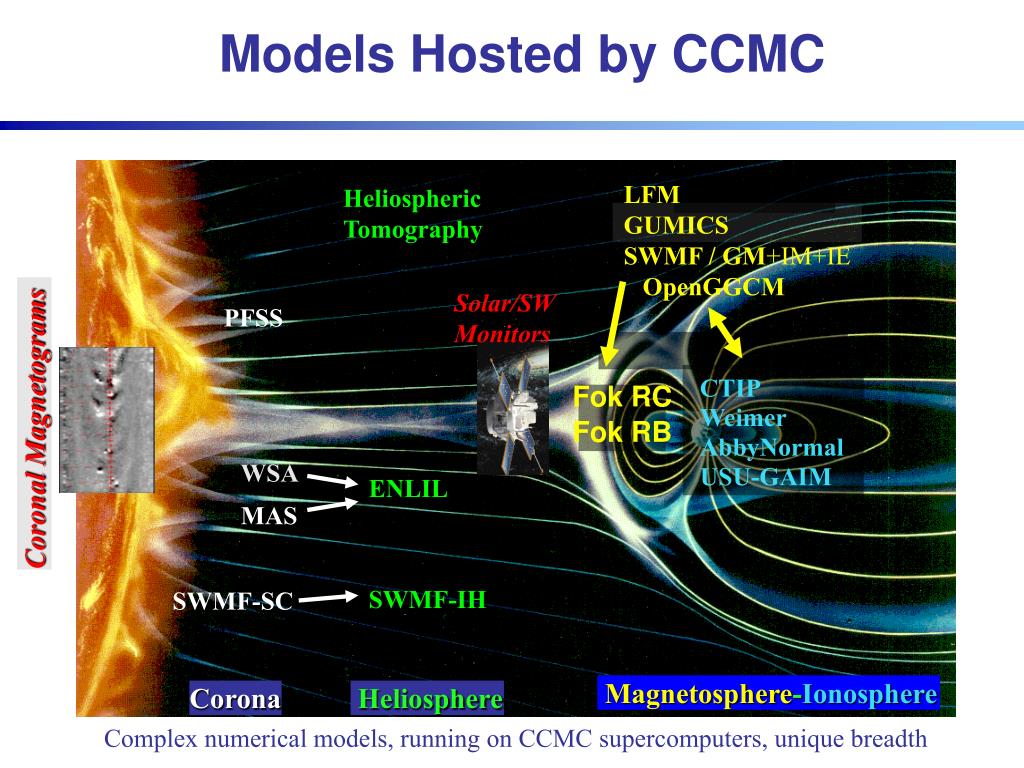 Models Hosted by CCMC

Coronal Magnetograms

Heliospheric Tomography

LFM
GUMICS
SWMF / GM+IM+IE
OpenGGCM

PFSS

Solar/SW Monitors

Fok RC
Fok RB

CTIP
Weimer
AbbyNormal
USU-GAIM

WSA
MAS

ENLIL

SWMF-SC

SWMF-IH

Corona

Heliosphere

Magnetosphere-Ionosphere

Complex numerical models, running on CCMC supercomputers, unique breadth